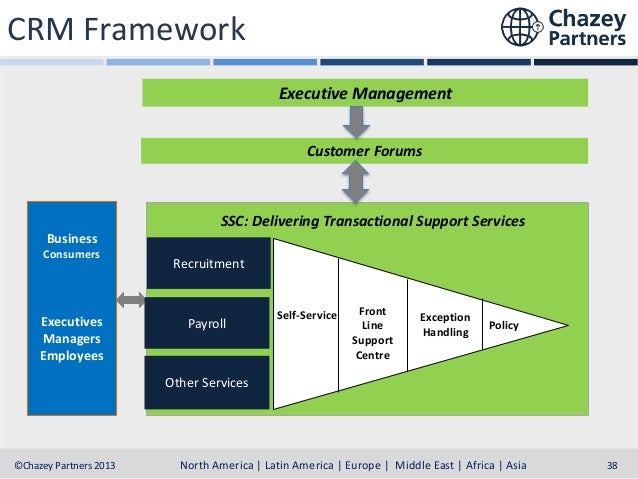 CRM Framework

Chazey Partners

Executive Management

Customer Forums

SSC: Delivering Transactional Support Services

Business Consumers

Executives Managers Employees

Recruitment

Payroll

Other Services

Self-Service

Front Line Support Centre

Exception Handling

Policy

©Chazey Partners 2013

North America | Latin America | Europe | Middle East | Africa | Asia

38